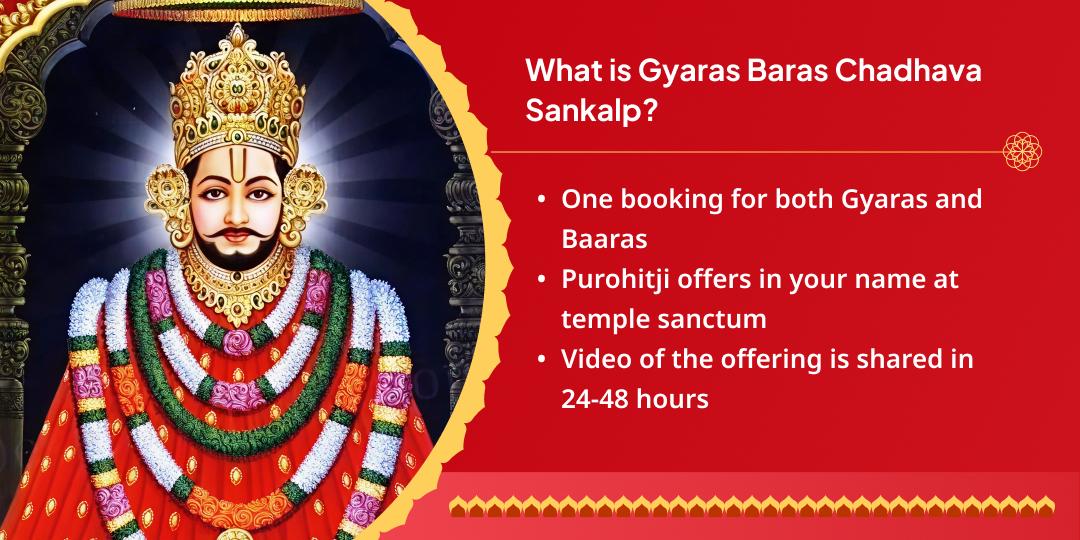 What is Gyaras Baras Chadhava Sankalp?

• One booking for both Gyaras and Baaras
• Purohitji offers in your name at temple sanctum
• Video of the offering is shared in 24-48 hours